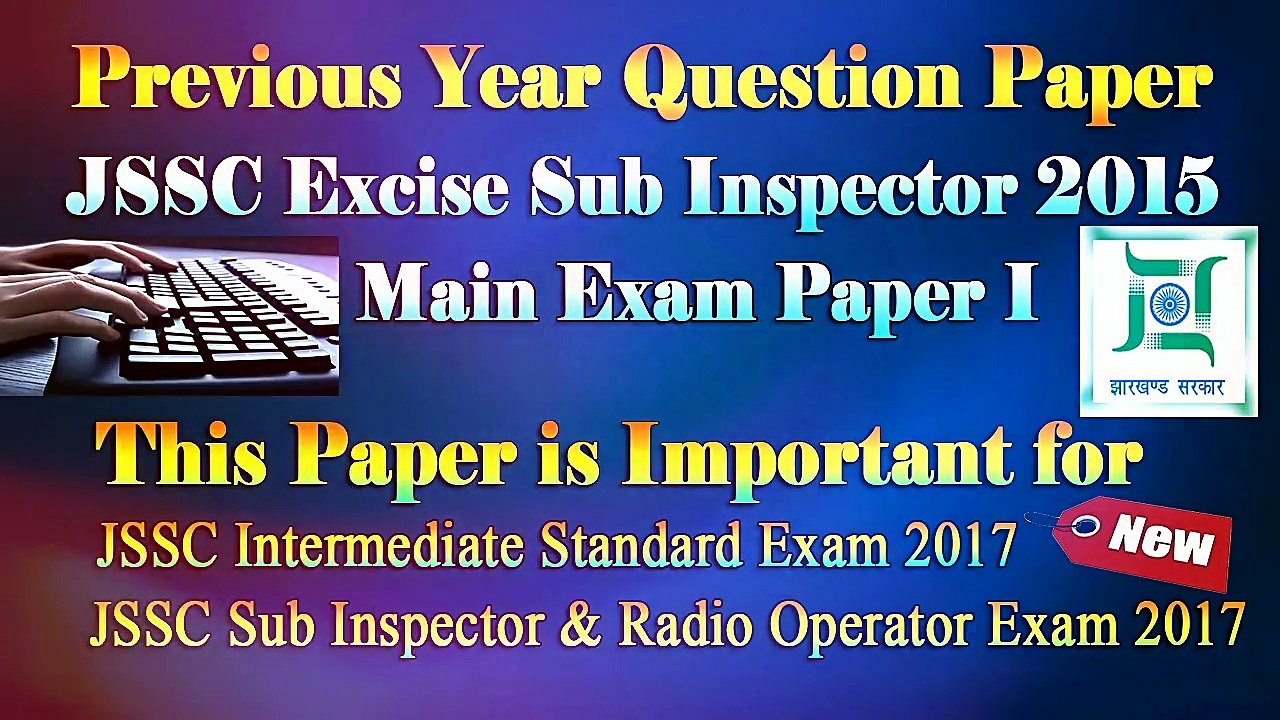 Previous Year Question Paper
JSSC Excise Sub Inspector 2015
Main Exam Paper I

झारखण्ड सरकार

This Paper is Important for
JSSC Intermediate Standard Exam 2017
New
JSSC Sub Inspector & Radio Operator Exam 2017